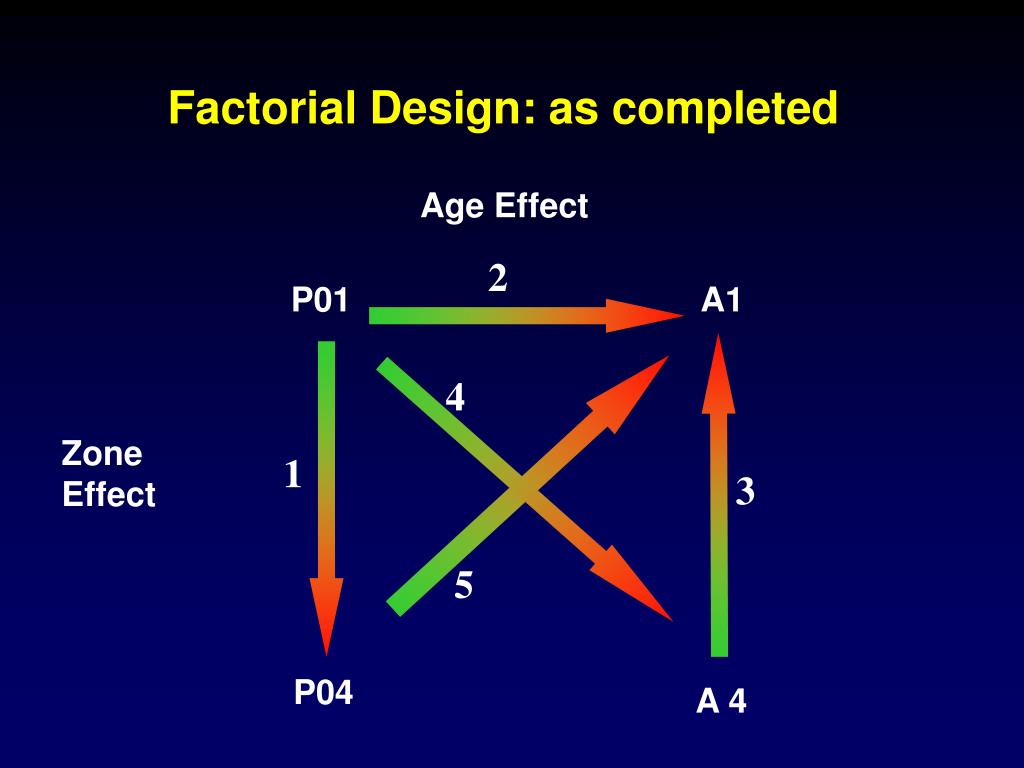 Factorial Design: as completed

Age Effect

P01

2

A1

4

Zone Effect

1

3

5

P04

A 4